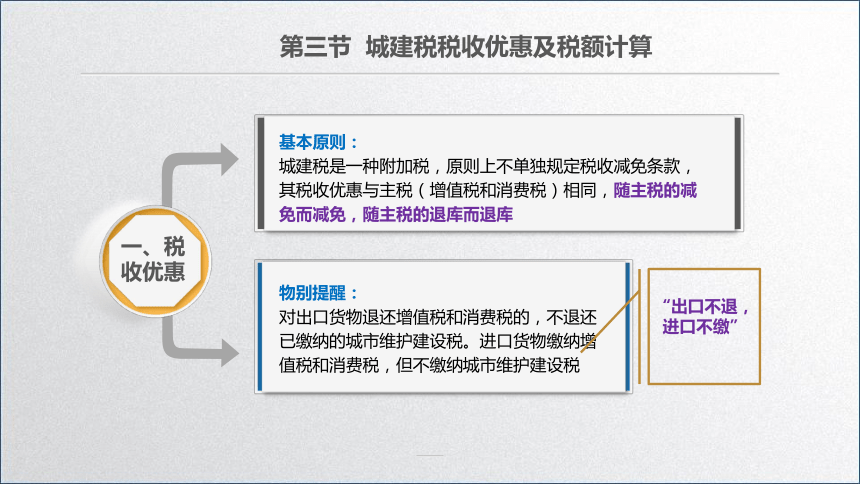 第三节 城建税税收优惠及税额计算

一、税收优惠

基本原则：
城建税是一种附加税，原则上不单独规定税收减免条款，其税收优惠与主税（增值税和消费税）相同，随主税的减免而减免，随主税的退库而退库

物别提醒：
对出口货物退还增值税和消费税的，不退还已缴纳的城市维护建设税。进口货物缴纳增值税和消费税，但不缴纳城市维护建设税

“出口不退，进口不缴”